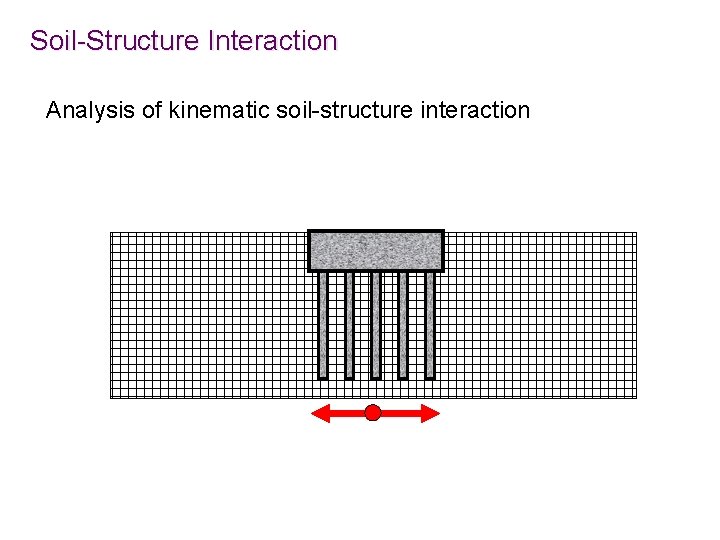 Soil-Structure Interaction

Analysis of kinematic soil-structure interaction